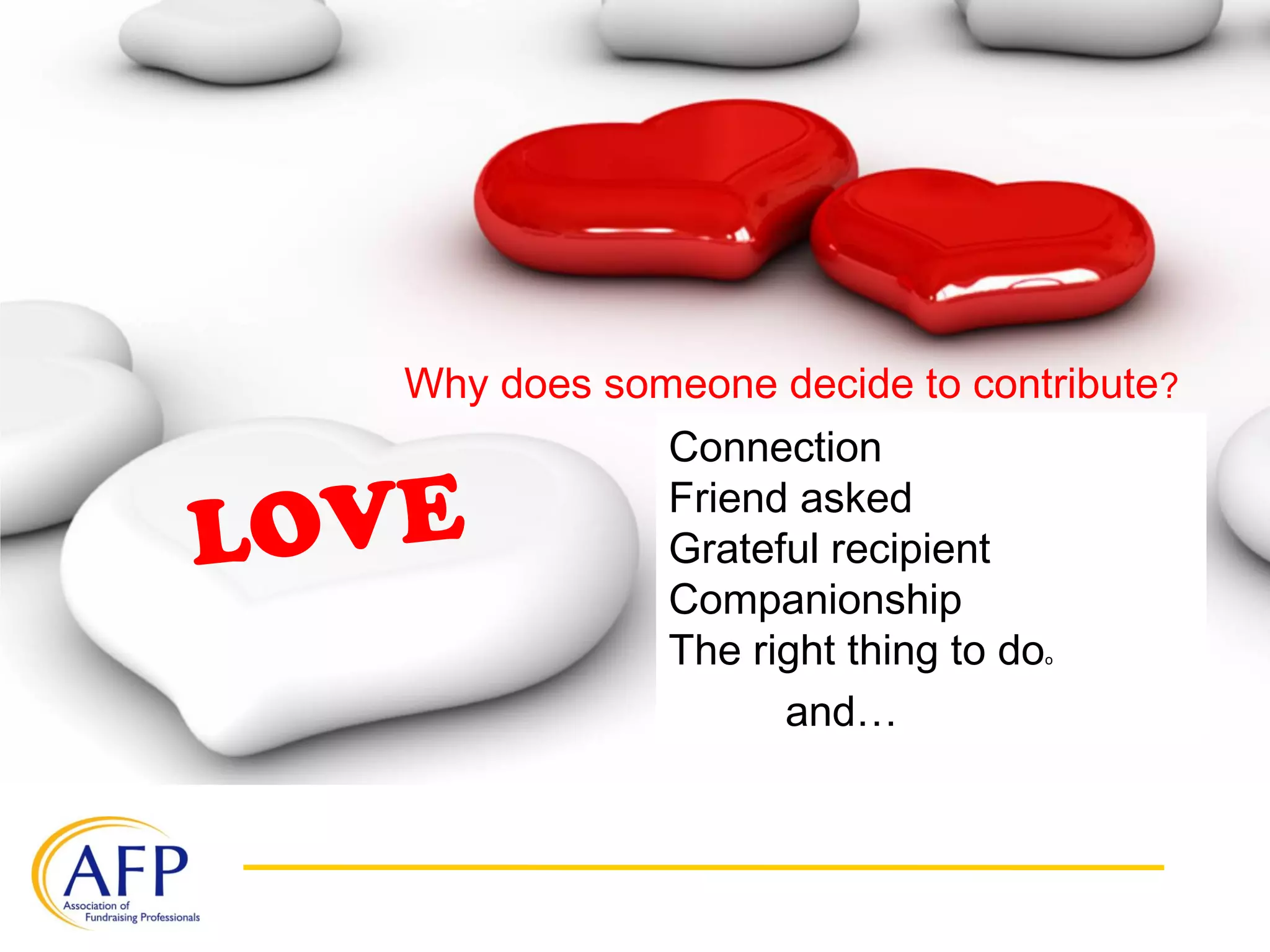 Why does someone decide to contribute?

LOVE

Connection
Friend asked
Grateful recipient
Companionship
The right thing to do.

and…

AFP
Association of Fundraising Professionals